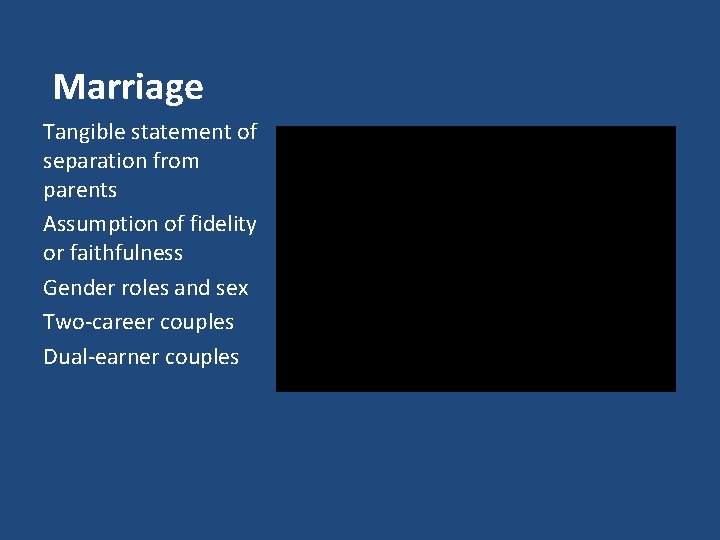 Marriage

Tangible statement of separation from parents

Assumption of fidelity or faithfulness

Gender roles and sex

Two-career couples

Dual-earner couples